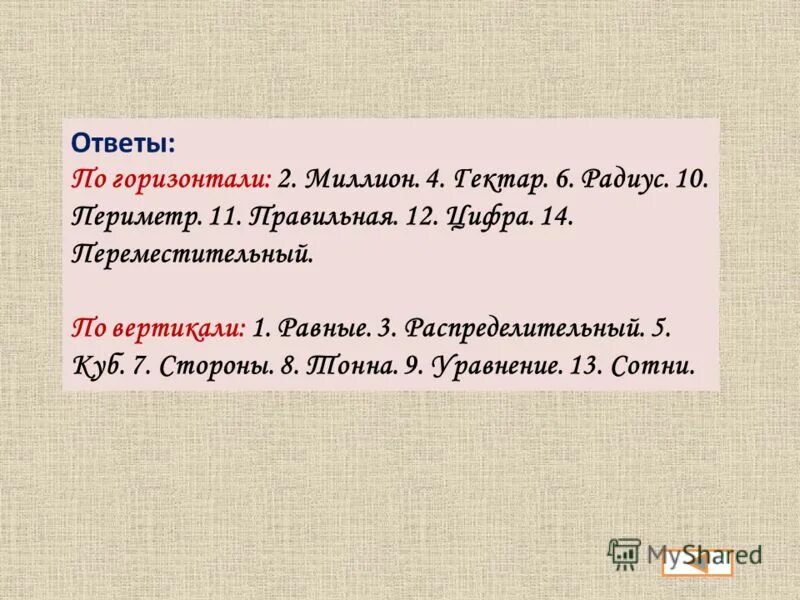 Ответы:
По горизонтали: 2. Миллион. 4. Гектар. 6. Радиус. 10. Периметр. 11. Правильная. 12. Цифра. 14. Переместительный.

По вертикали: 1. Равные. 3. Распределительный. 5. Куб. 7. Стороны. 8. Тонна. 9. Уравнение. 13. Сотни.

MyShared